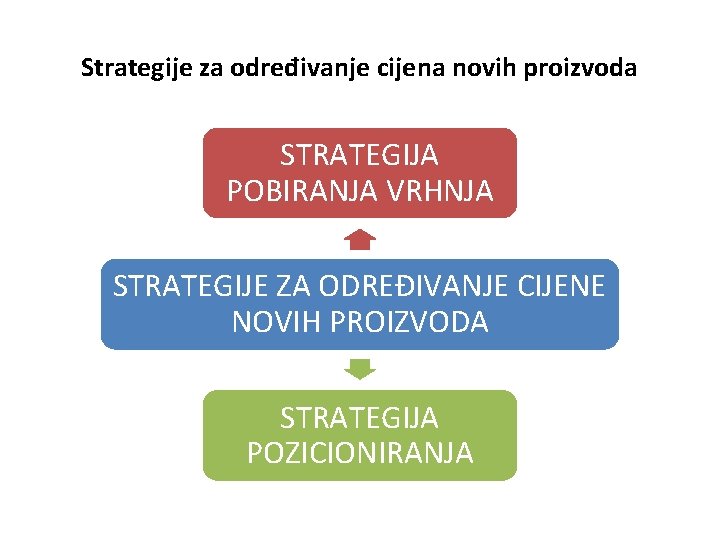 Strategije za određivanje cijena novih proizvoda

STRATEGIJA POBIRANJA VRHNJA

STRATEGIJE ZA ODREĐIVANJE CIJENE NOVIH PROIZVODA

STRATEGIJA POZICIONIRANJA